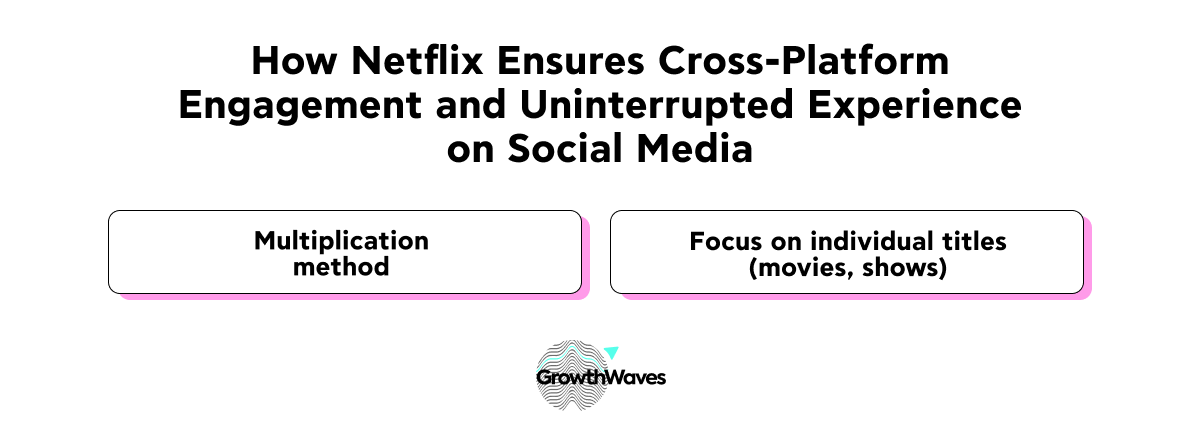 How Netflix Ensures Cross-Platform Engagement and Uninterrupted Experience on Social Media

Multiplication method

Focus on individual titles (movies, shows)

GrowthWaves